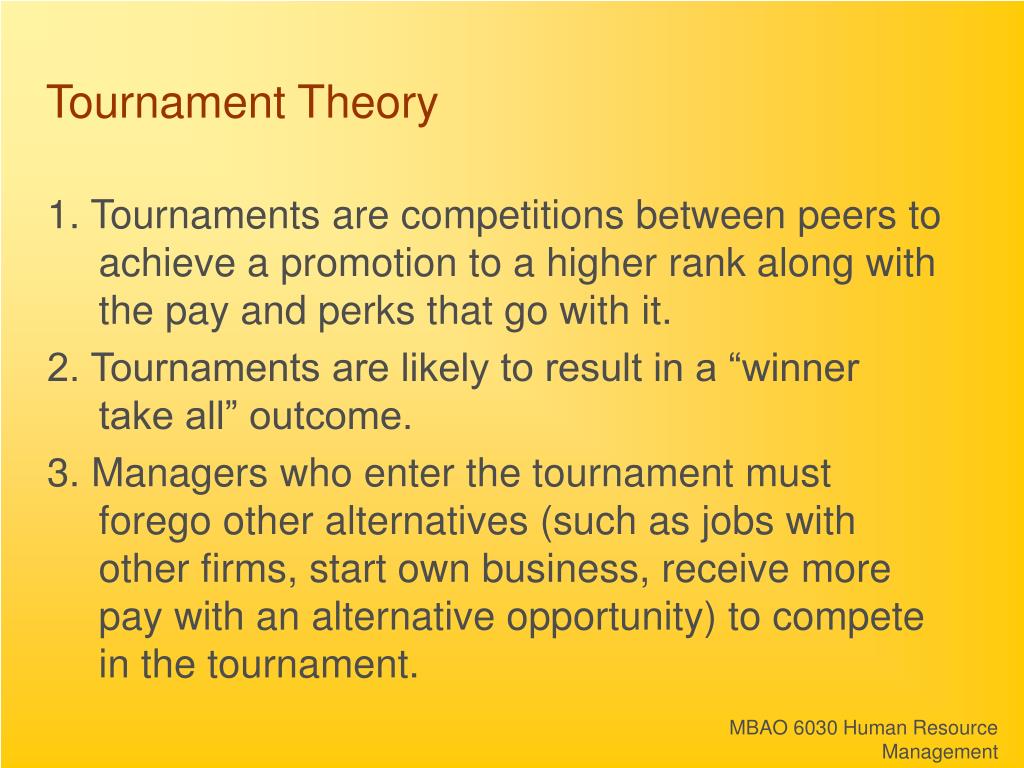 Tournament Theory

1. Tournaments are competitions between peers to achieve a promotion to a higher rank along with the pay and perks that go with it.

2. Tournaments are likely to result in a “winner take all” outcome.

3. Managers who enter the tournament must forego other alternatives (such as jobs with other firms, start own business, receive more pay with an alternative opportunity) to compete in the tournament.

MBAO 6030 Human Resource Management